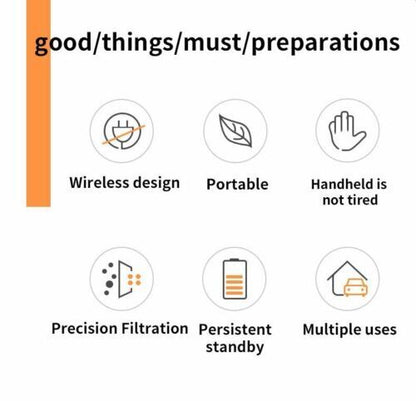 good/things/must/preparations

Wireless design

Portable

Handheld is not tired

Precision Filtration

Persistent standby

Multiple uses